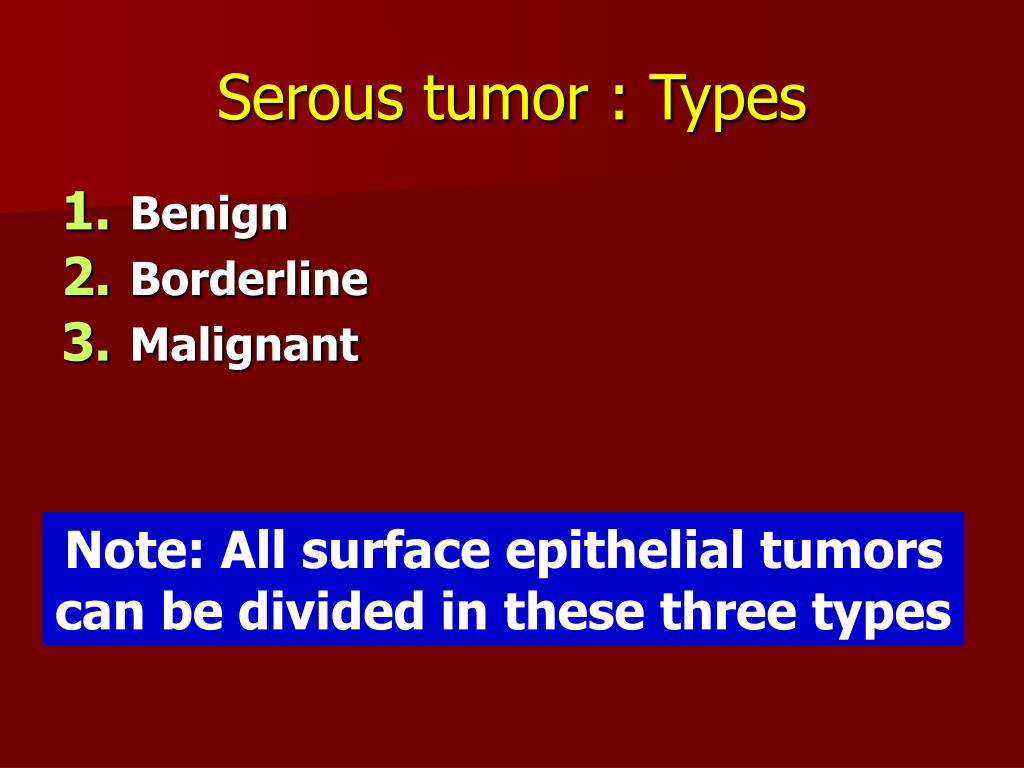 Serous tumor : Types

1. Benign
2. Borderline
3. Malignant

Note: All surface epithelial tumors can be divided in these three types